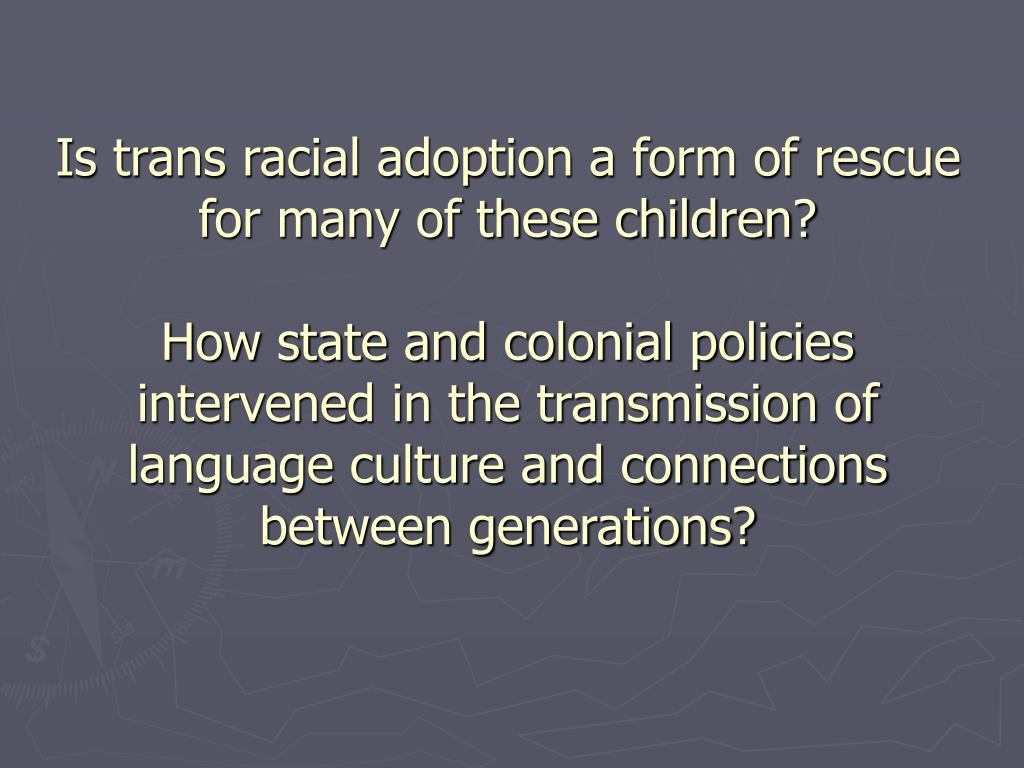 Is trans racial adoption a form of rescue for many of these children?

How state and colonial policies intervened in the transmission of language culture and connections between generations?